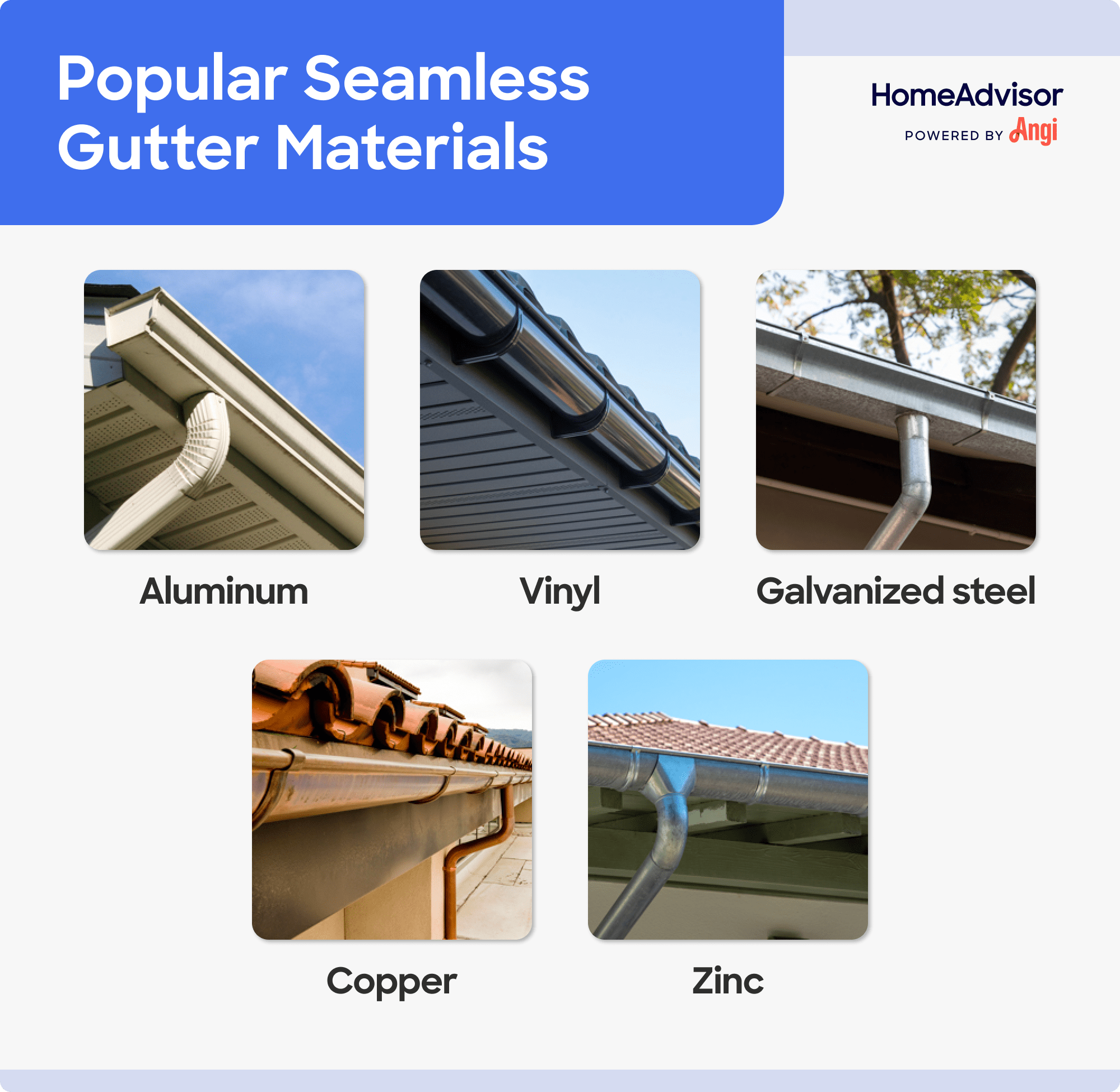 Popular Seamless Gutter Materials

HomeAdvisor
POWERED BY Angi

Aluminum

Vinyl

Galvanized steel

Copper

Zinc